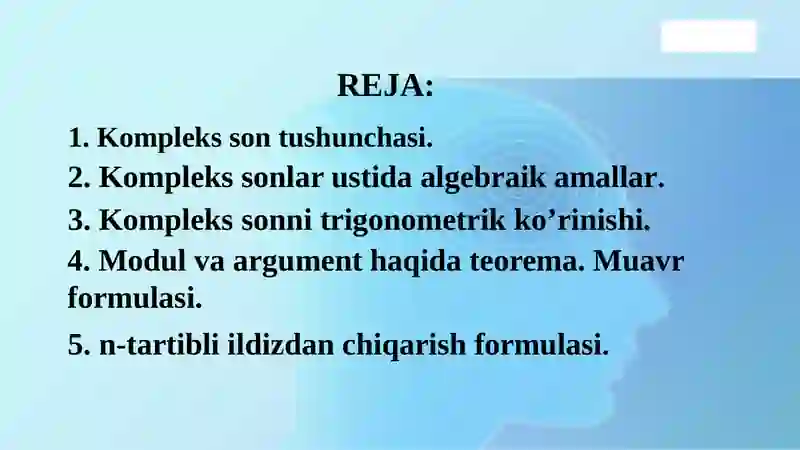 REJA:

1. Kompleks son tushunchasi.

2. Kompleks sonlar ustida algebraik amallar.

3. Kompleks sonni trigonometrik ko’rinishi.

4. Modul va argument haqida teorema. Muavr formulasi.

5. n-tartibli ildizdan chiqarish formulasi.